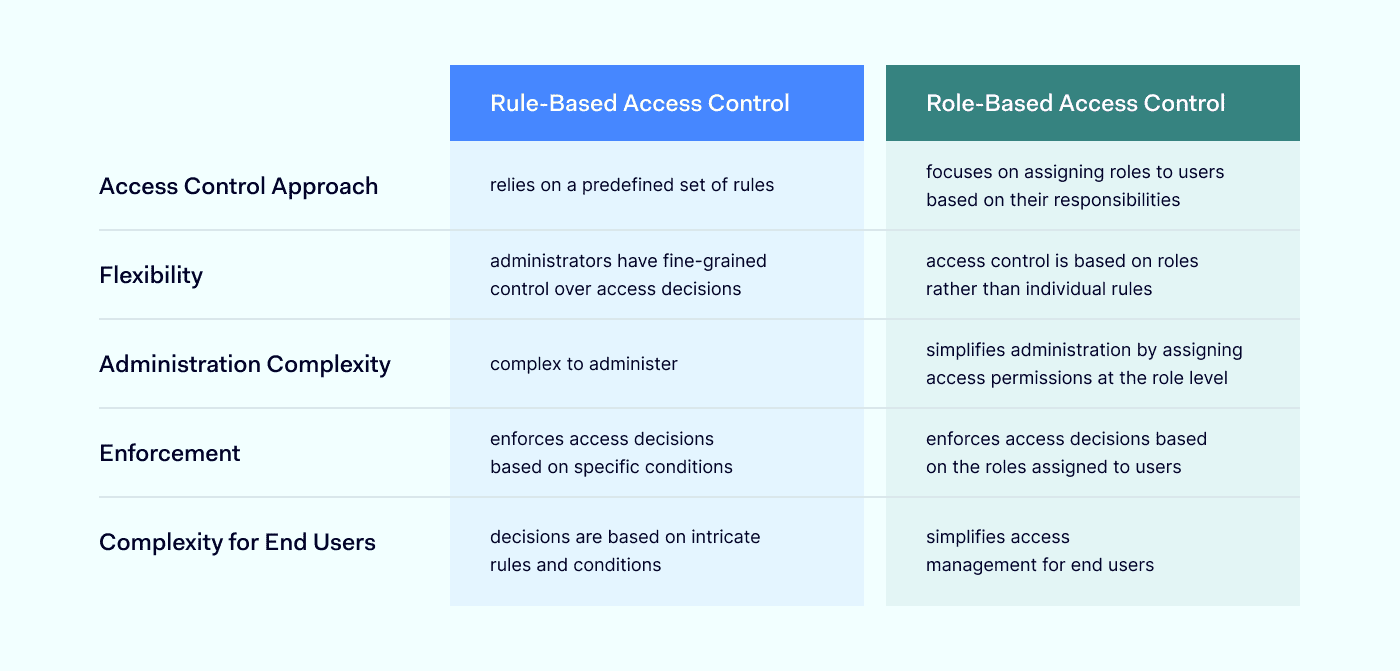 | | Rule-Based Access Control | Role-Based Access Control |
|---|---|---|
| Access Control Approach | relies on a predefined set of rules | focuses on assigning roles to users based on their responsibilities |
| Flexibility | administrators have fine-grained control over access decisions | access control is based on roles rather than individual rules |
| Administration Complexity | complex to administer | simplifies administration by assigning access permissions at the role level |
| Enforcement | enforces access decisions based on specific conditions | enforces access decisions based on the roles assigned to users |
| Complexity for End Users | decisions are based on intricate rules and conditions | simplifies access management for end users |